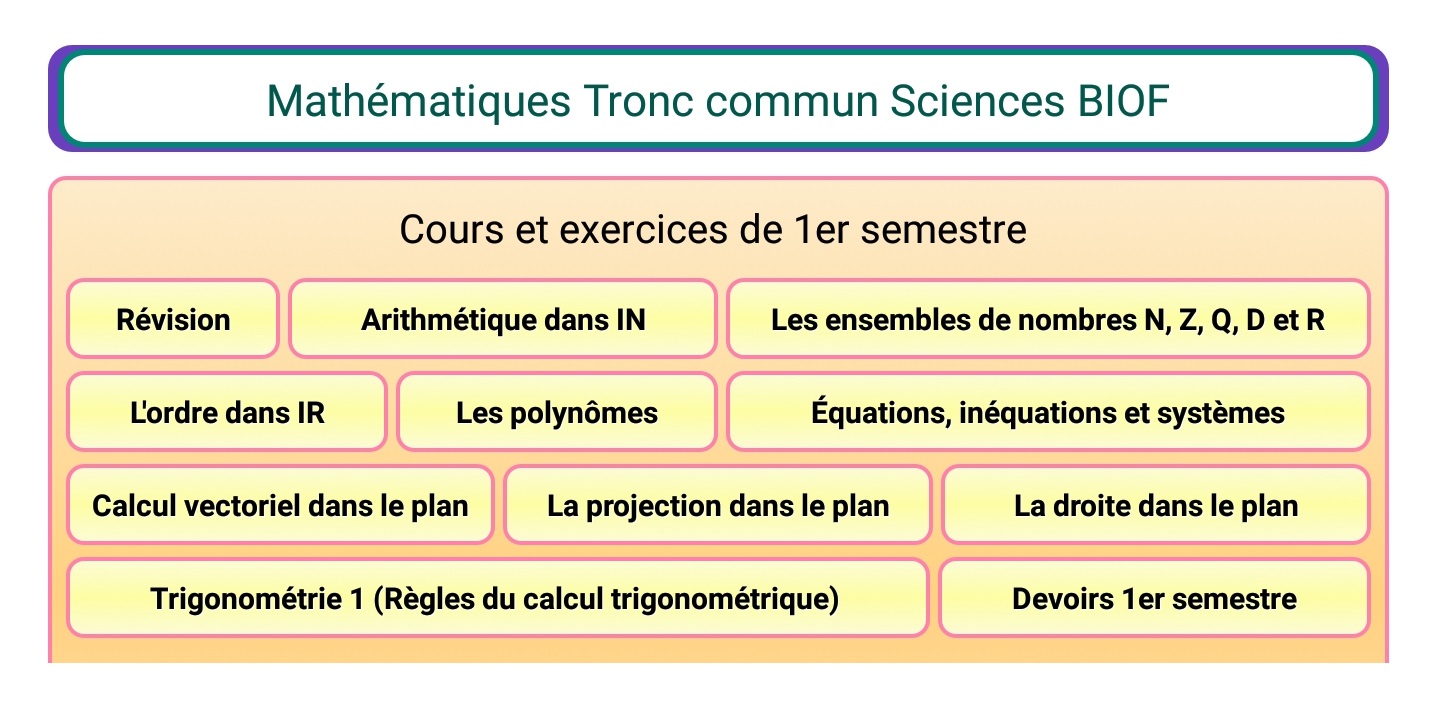 Mathématiques Tronc commun Sciences BIOF

Cours et exercices de 1er semestre

Révision

Arithmétique dans IN

Les ensembles de nombres N, Z, Q, D et R

L'ordre dans IR

Les polynômes

Équations, inéquations et systèmes

Calcul vectoriel dans le plan

La projection dans le plan

La droite dans le plan

Trigonométrie 1 (Règles du calcul trigonométrique)

Devoirs 1er semestre